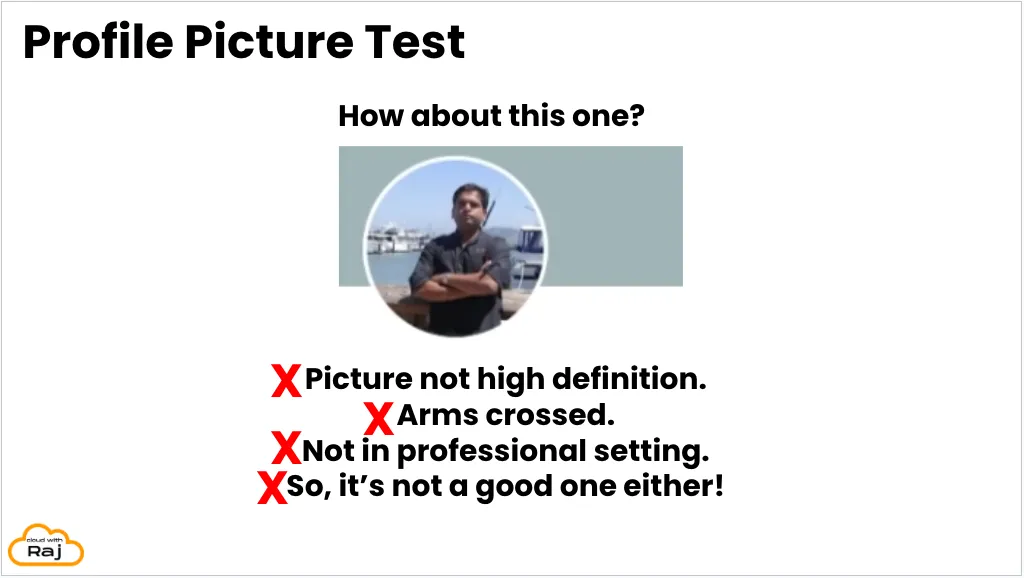 Profile Picture Test

How about this one?

X Picture not high definition.
X Arms crossed.
X Not in professional setting.
X So, it's not a good one either!

cloud with Raj